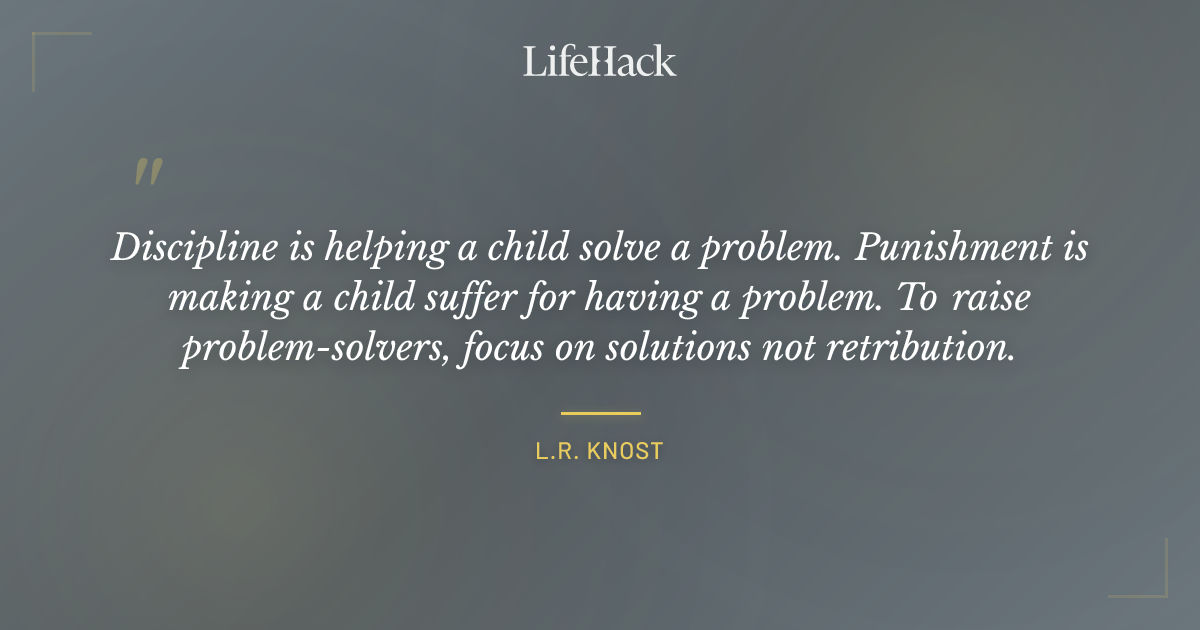 LifeHack

"

Discipline is helping a child solve a problem. Punishment is making a child suffer for having a problem. To raise problem-solvers, focus on solutions not retribution.

L.R. KNOST